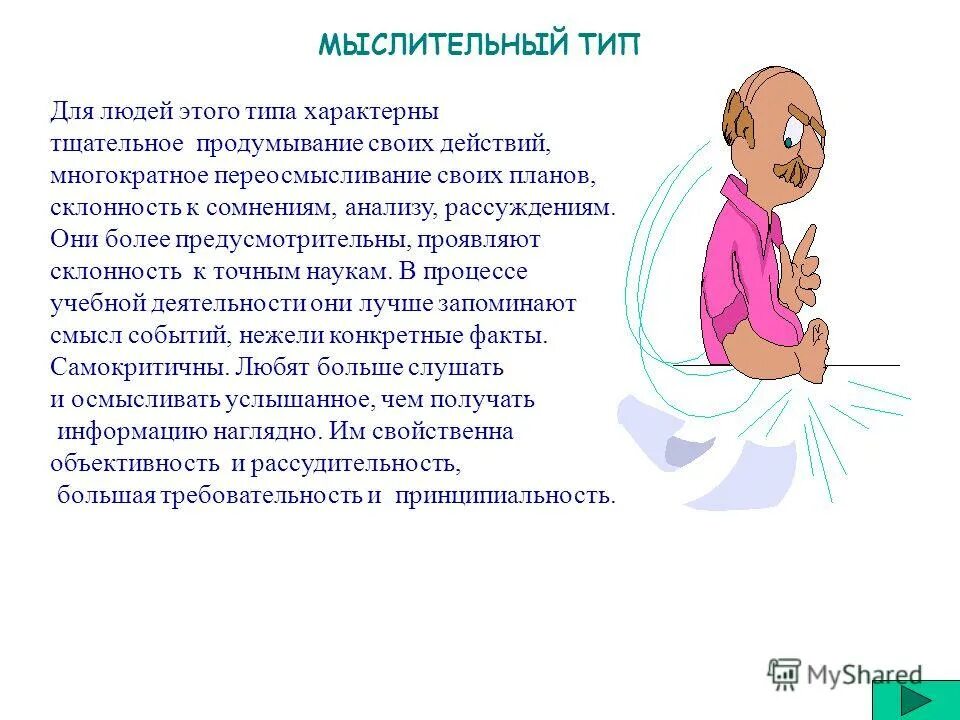 МЫСЛИТЕЛЬНЫЙ ТИП

Для людей этого типа характерны тщательное продумывание своих действий, многократное переосмысливание своих планов, склонность к сомнениям, анализу, рассуждениям. Они более предусмотрительны, проявляют склонность к точным наукам. В процессе учебной деятельности они лучше запоминают смысл событий, нежели конкретные факты. Самокритичны. Любят больше слушать и осмысливать услышанное, чем получать информацию наглядно. Им свойственна объективность и рассудительность, большая требовательность и принципиальность.

MyShared